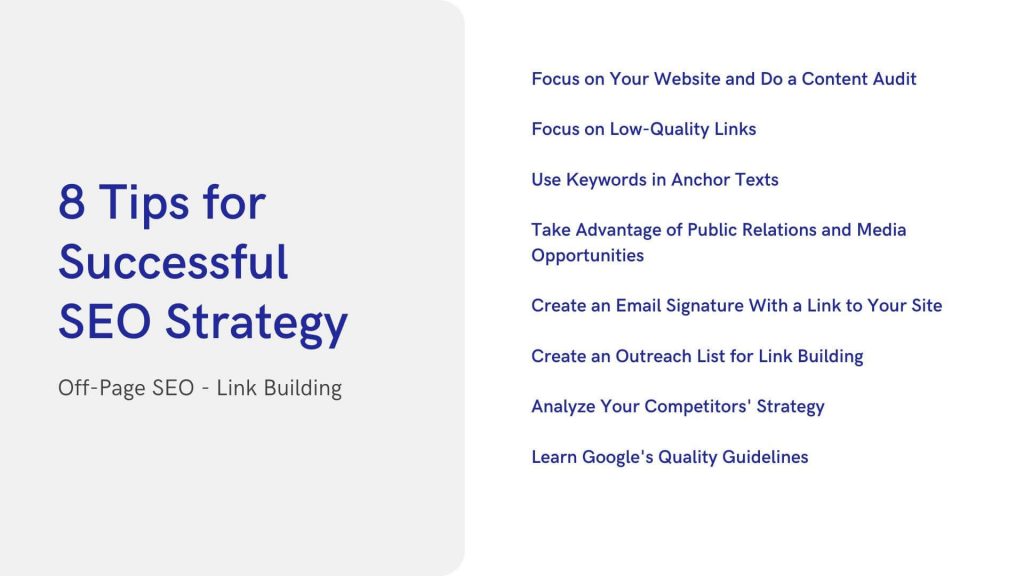 8 Tips for Successful SEO Strategy

Off-Page SEO - Link Building

Focus on Your Website and Do a Content Audit

Focus on Low-Quality Links

Use Keywords in Anchor Texts

Take Advantage of Public Relations and Media Opportunities

Create an Email Signature With a Link to Your Site

Create an Outreach List for Link Building

Analyze Your Competitors' Strategy

Learn Google's Quality Guidelines